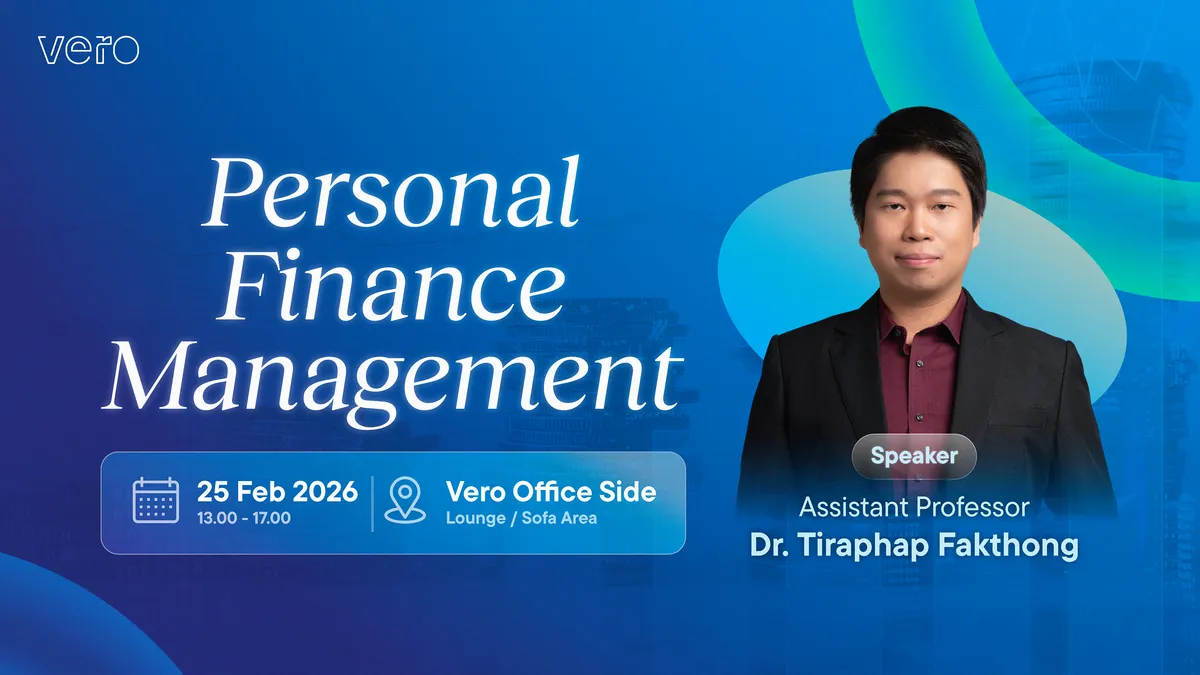 vero

Personal Finance Management

25 Feb 2026
13.00 - 17.00

Vero Office Side
Lounge / Sofa Area

Speaker
Assistant Professor
Dr. Tiraphap Fakthong